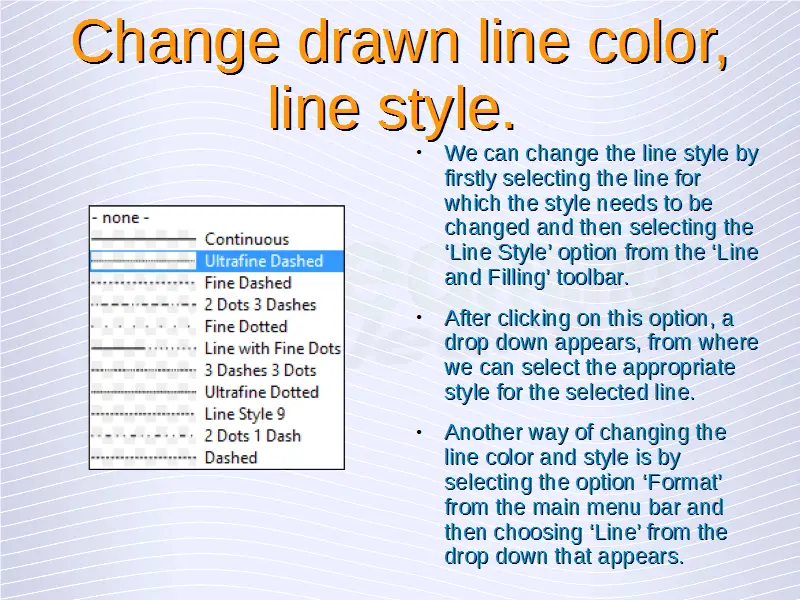 Change drawn line color, line style.

- none -
Continuous
Ultrafine Dashed
Fine Dashed
2 Dots 3 Dashes
Fine Dotted
Line with Fine Dots
3 Dashes 3 Dots
Ultrafine Dotted
Line Style 9
2 Dots 1 Dash
Dashed

• We can change the line style by firstly selecting the line for which the style needs to be changed and then selecting the 'Line Style' option from the 'Line and Filling' toolbar.

• After clicking on this option, a drop down appears, from where we can select the appropriate style for the selected line.

• Another way of changing the line color and style is by selecting the option 'Format' from the main menu bar and then choosing 'Line' from the drop down that appears.